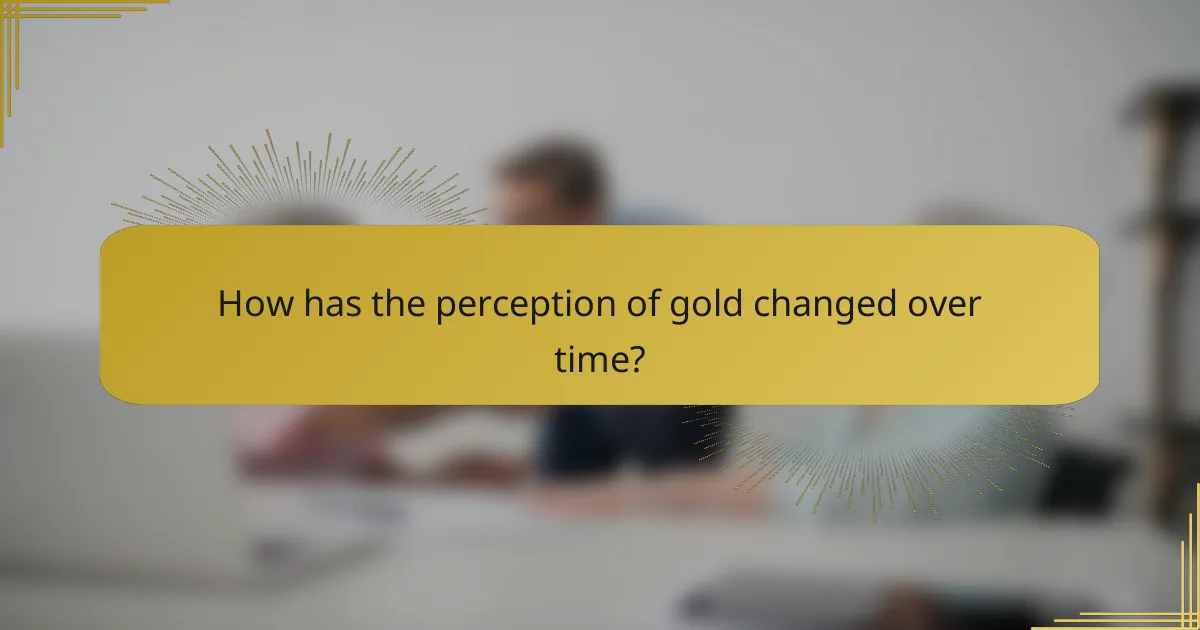 How has the perception of gold changed over time?